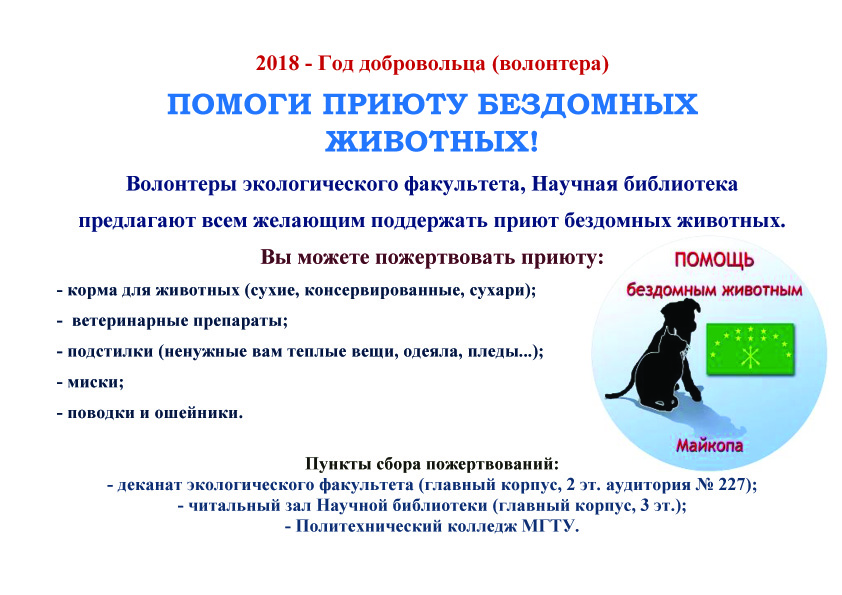 2018 - Год добровольца (волонтера)

ПОМОГИ ПРИЮТУ БЕЗДОМНЫХ ЖИВОТНЫХ!

Волонтеры экологического факультета, Научная библиотека

предлагают всем желающим поддержать приют бездомных животных.

Вы можете пожертвовать приюту:

- корма для животных (сухие, консервированные, сухари);

- ветеринарные препараты;

- подстилки (ненужные вам теплые вещи, одеяла, пледы...);

- миски;

- поводки и ошейники.

ПОМОЩЬ

бездомным животным

Майкопа

Пункты сбора пожертвований:
- деканат экологического факультета (главный корпус, 2 эт. аудитория № 227);
- читальный зал Научной библиотеки (главный корпус, 3 эт.);
- Политехнический колледж МГТУ.